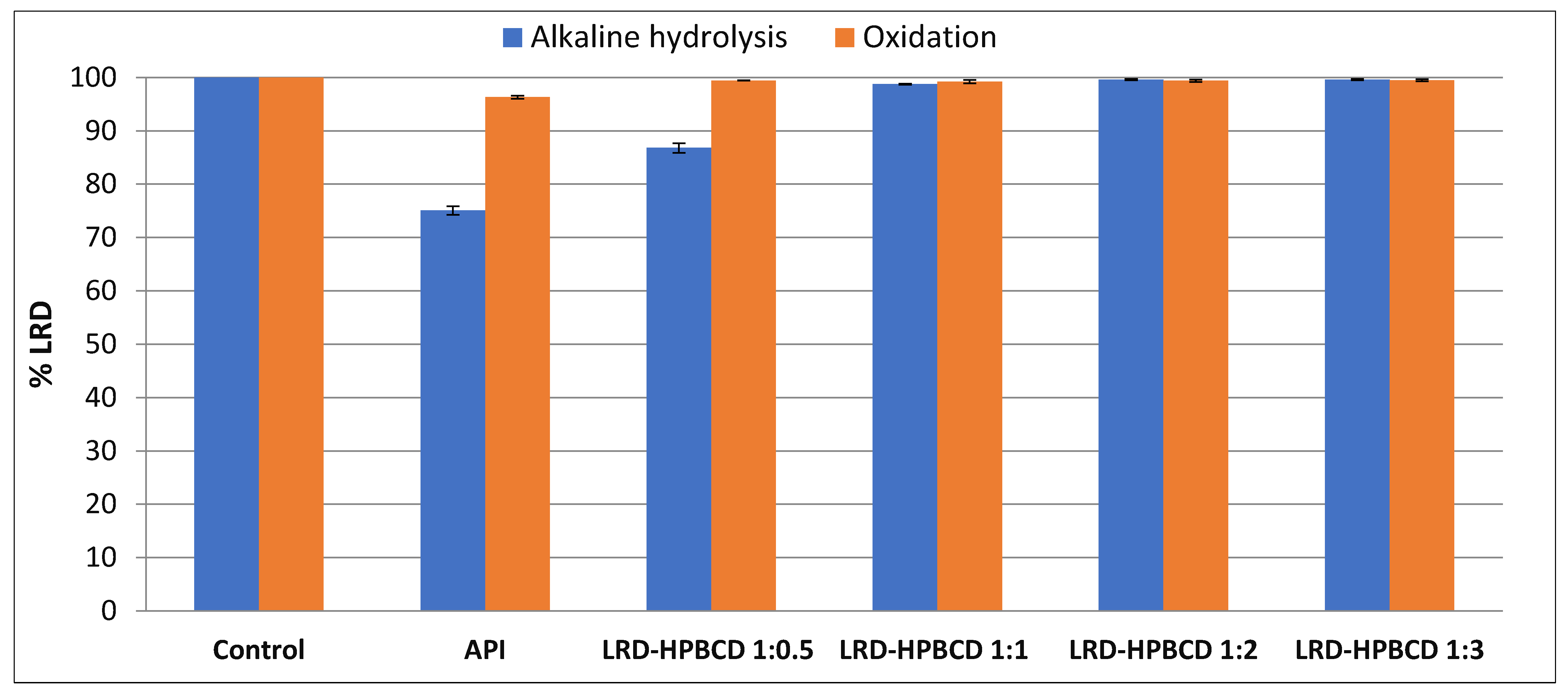 Alkaline hydrolysis Oxidation

% LRD

100
90
80
70
60
50
40
30
20
10
0

Control
API
LRD-HPBCD 1:0.5
LRD-HPBCD 1:1
LRD-HPBCD 1:2
LRD-HPBCD 1:3